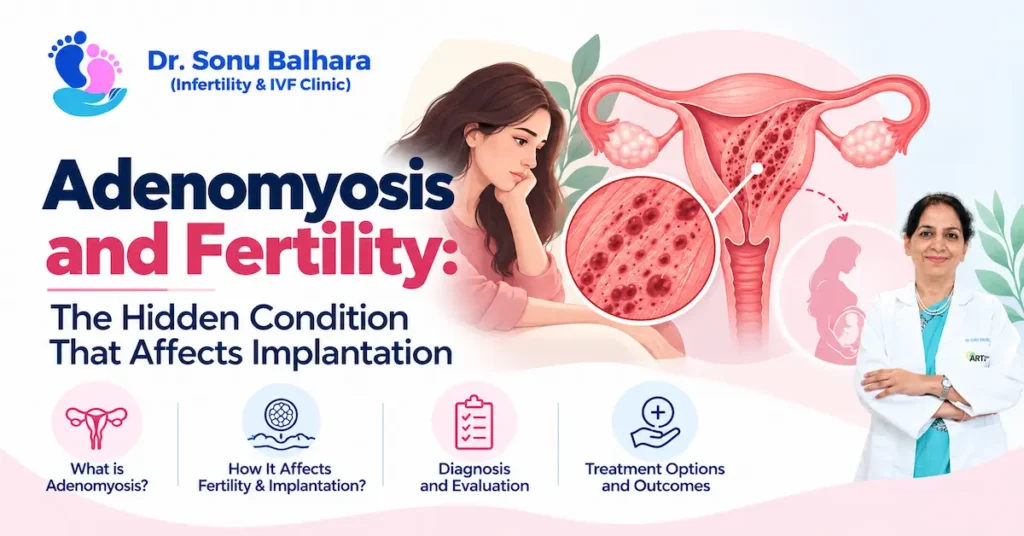 Dr. Sonu Balhara
(Infertility & IVF Clinic)

Adenomyosis and Fertility:

The Hidden Condition That Affects Implantation

What is Adenomyosis?

How It Affects Fertility & Implantation?

Diagnosis and Evaluation

Treatment Options and Outcomes